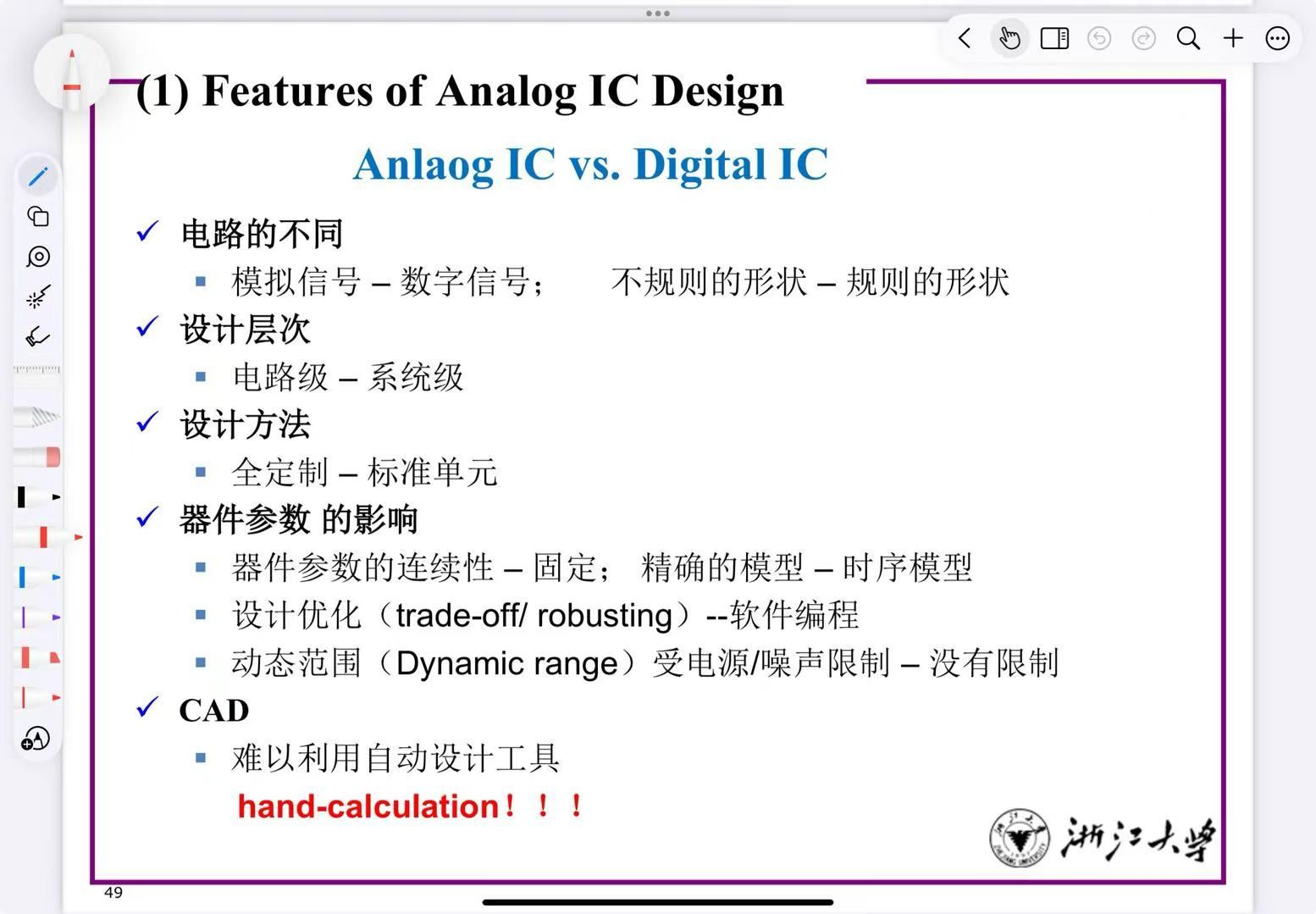 (1) Features of Analog IC Design

Anlaog IC vs. Digital IC

✓ 电路的不同
▪ 模拟信号 – 数字信号； 不规则的形状 – 规则的形状
✓ 设计层次
▪ 电路级 – 系统级
✓ 设计方法
▪ 全定制 – 标准单元
✓ 器件参数 的影响
▪ 器件参数的连续性 – 固定； 精确的模型 – 时序模型
▪ 设计优化（trade-off/ robusting）--软件编程
▪ 动态范围（Dynamic range）受电源/噪声限制 – 没有限制
✓ CAD
▪ 难以利用自动设计工具
hand-calculation！！！

浙江大学

49